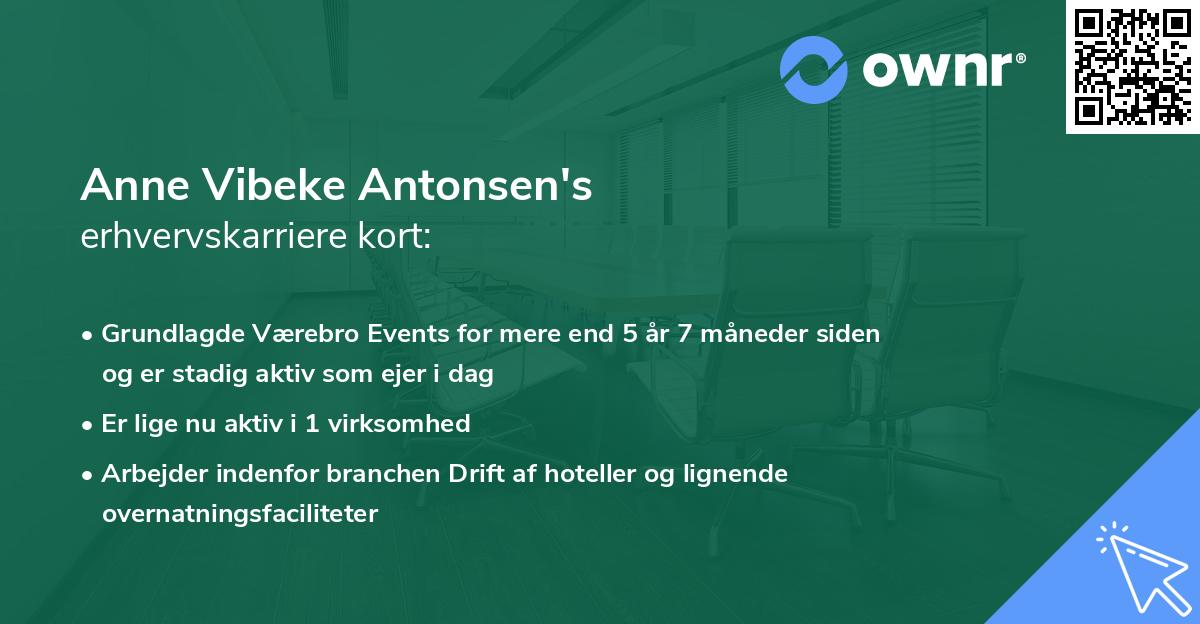 ownr®

Anne Vibeke Antonsen's
erhvervskarriere kort:

• Grundlagde Værebro Events for mere end 5 år 7 måneder siden og er stadig aktiv som ejer i dag

• Er lige nu aktiv i 1 virksomhed

• Arbejder indenfor branchen Drift af hoteller og lignende overnatningsfaciliteter